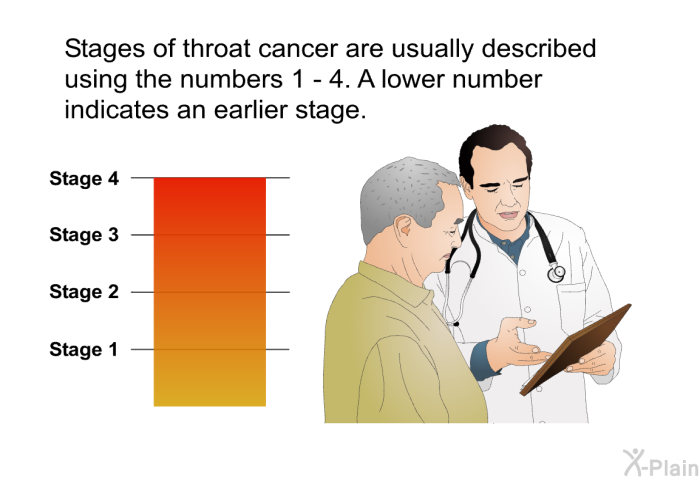 Stages of throat cancer are usually described using the numbers 1 - 4. A lower number indicates an earlier stage.

Stage 4

Stage 3

Stage 2

Stage 1

X-Plain